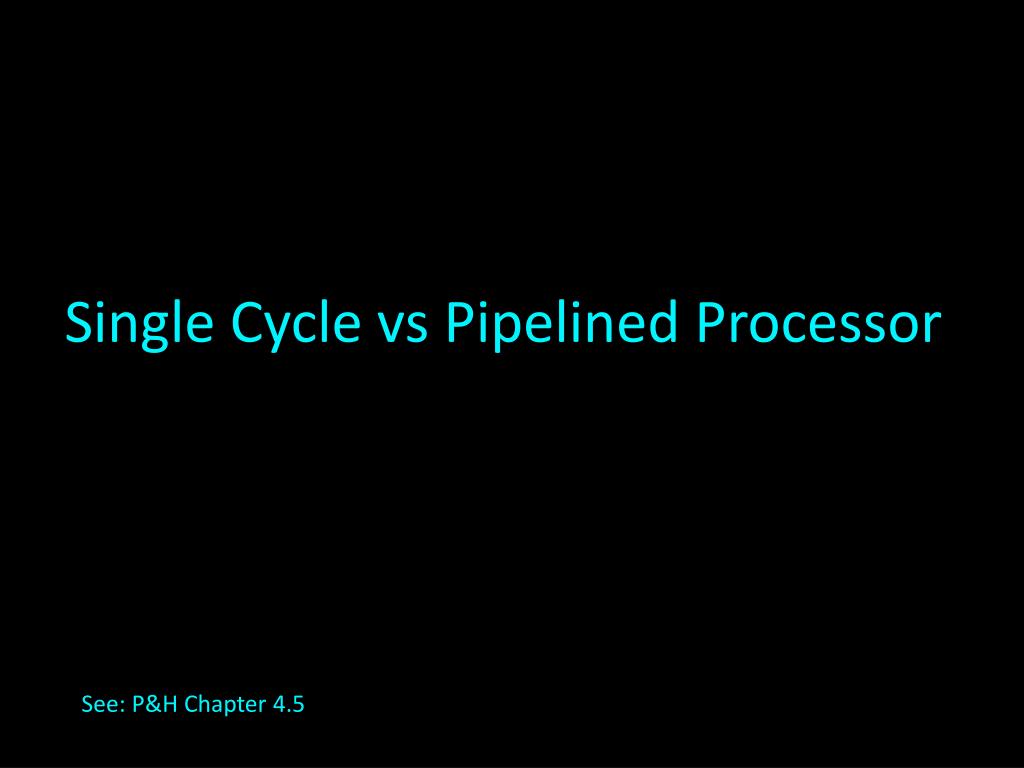 Single Cycle vs Pipelined Processor

See: P&H Chapter 4.5